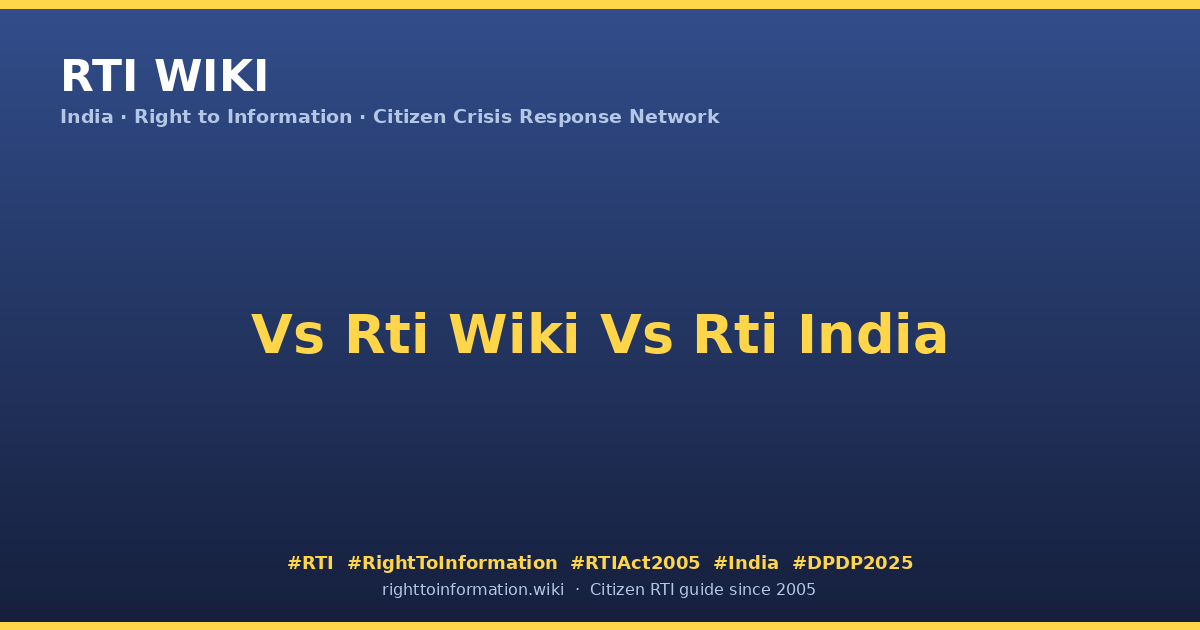 RTI WIKI
India · Right to Information · Citizen Crisis Response Network

Vs Rti Wiki Vs Rti India

#RTI #RightToInformation #RTIAct2005 #India #DPDP2025
righttoinformation.wiki · Citizen RTI guide since 2005